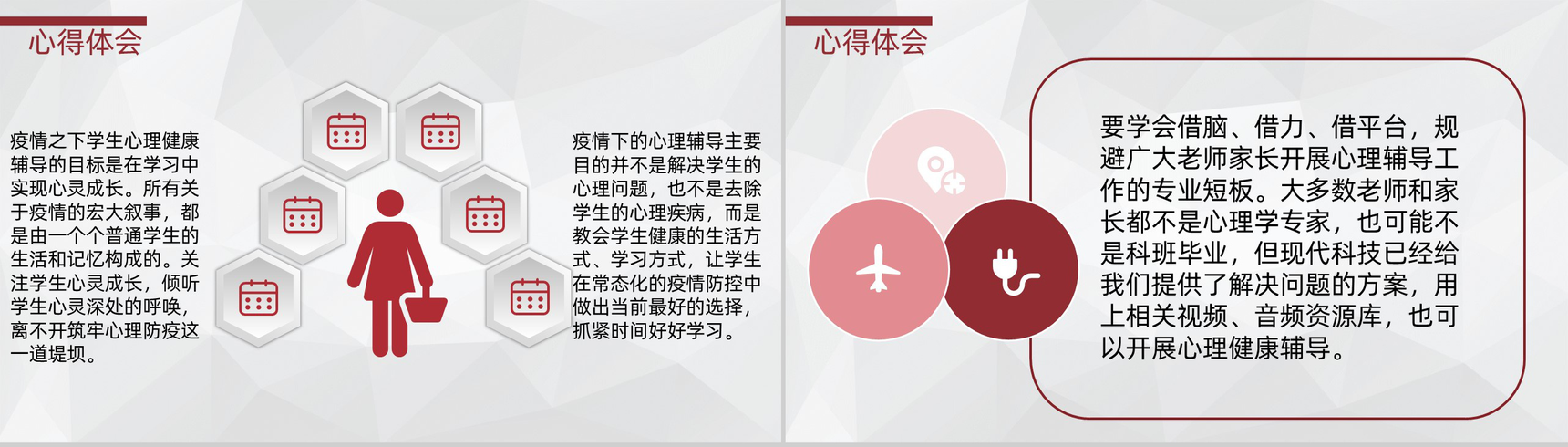 心得体会

疫情之下学生心理健康辅导的目标是在学习中实现心灵成长。所有关于疫情的宏大叙事，都是由一个个普通学生的生活和记忆构成的。关注学生心灵成长，倾听学生心灵深处的呼唤，离不开筑牢心理防疫这一道堤坝。

疫情下的心理辅导主要目的并不是解决学生的心理问题，也不是去除学生的心理疾病，而是教会学生健康的生活方式、学习方式，让学生在常态化的疫情防控中做出当前最好的选择，抓紧时间好好学习。

心得体会

要学会借脑、借力、借平台，规避广大老师家长开展心理辅导工作的专业短板。大多数老师和家长都不是心理学专家，也可能不是科班毕业，但现代科技已经给我们提供了解决问题的方案，用上相关视频、音频资源库，也可以开展心理健康辅导。